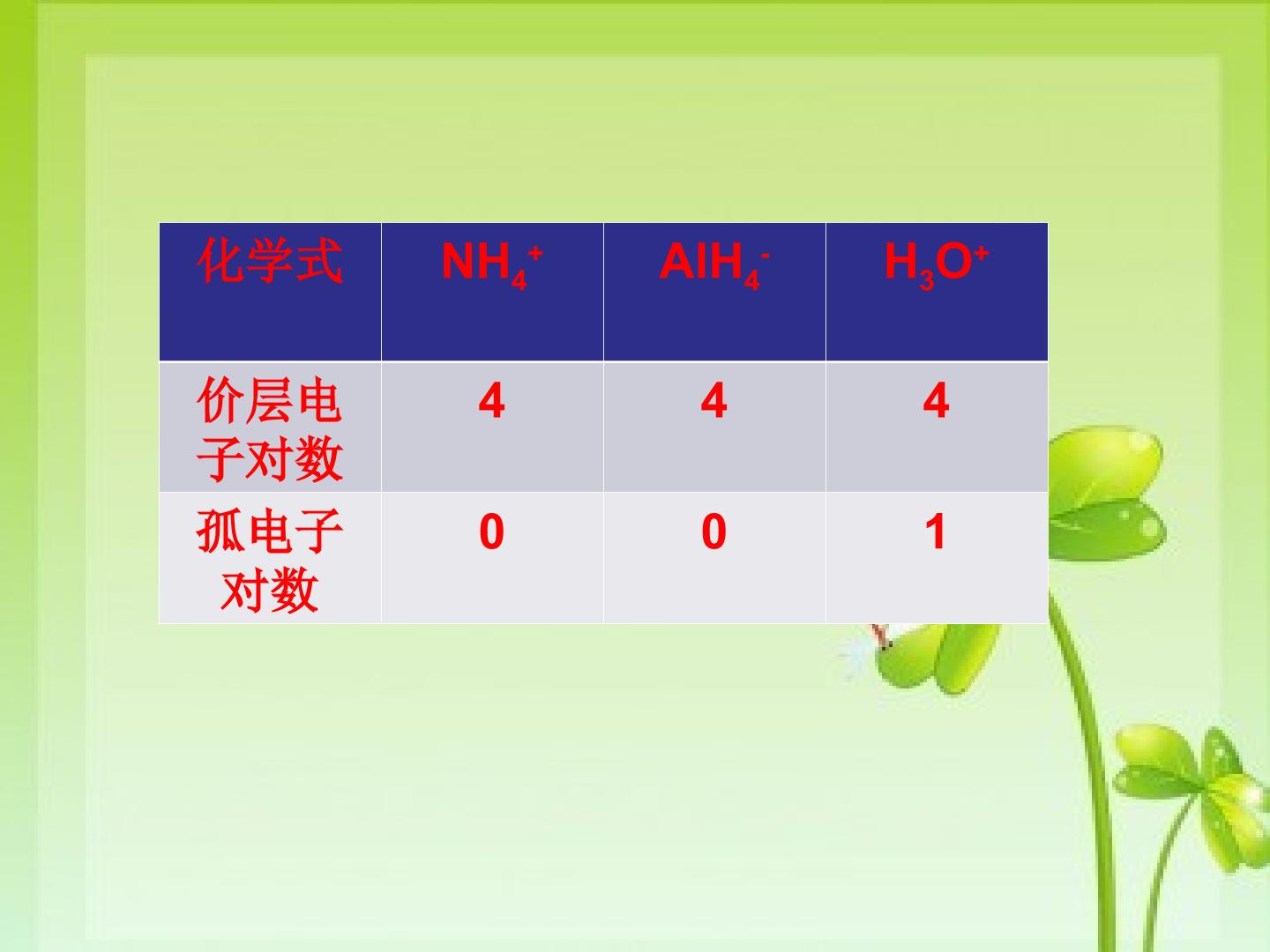 | 化学式 | $NH_4^+$ | $AlH_4^-$ | $H_3O^+$ |
|---|---|---|---|
| 价层电子对数 | 4 | 4 | 4 |
| 孤电子对数 | 0 | 0 | 1 |